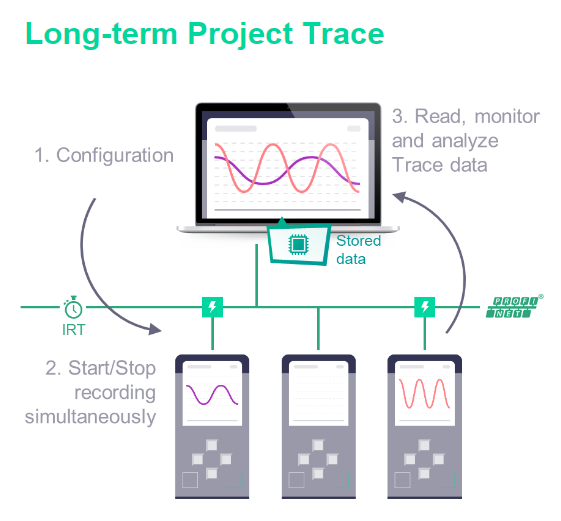 Long-term Project Trace

1. Configuration

3. Read, monitor and analyze Trace data

Stored data

IRT

PROFI NET®

2. Start/Stop recording simultaneously